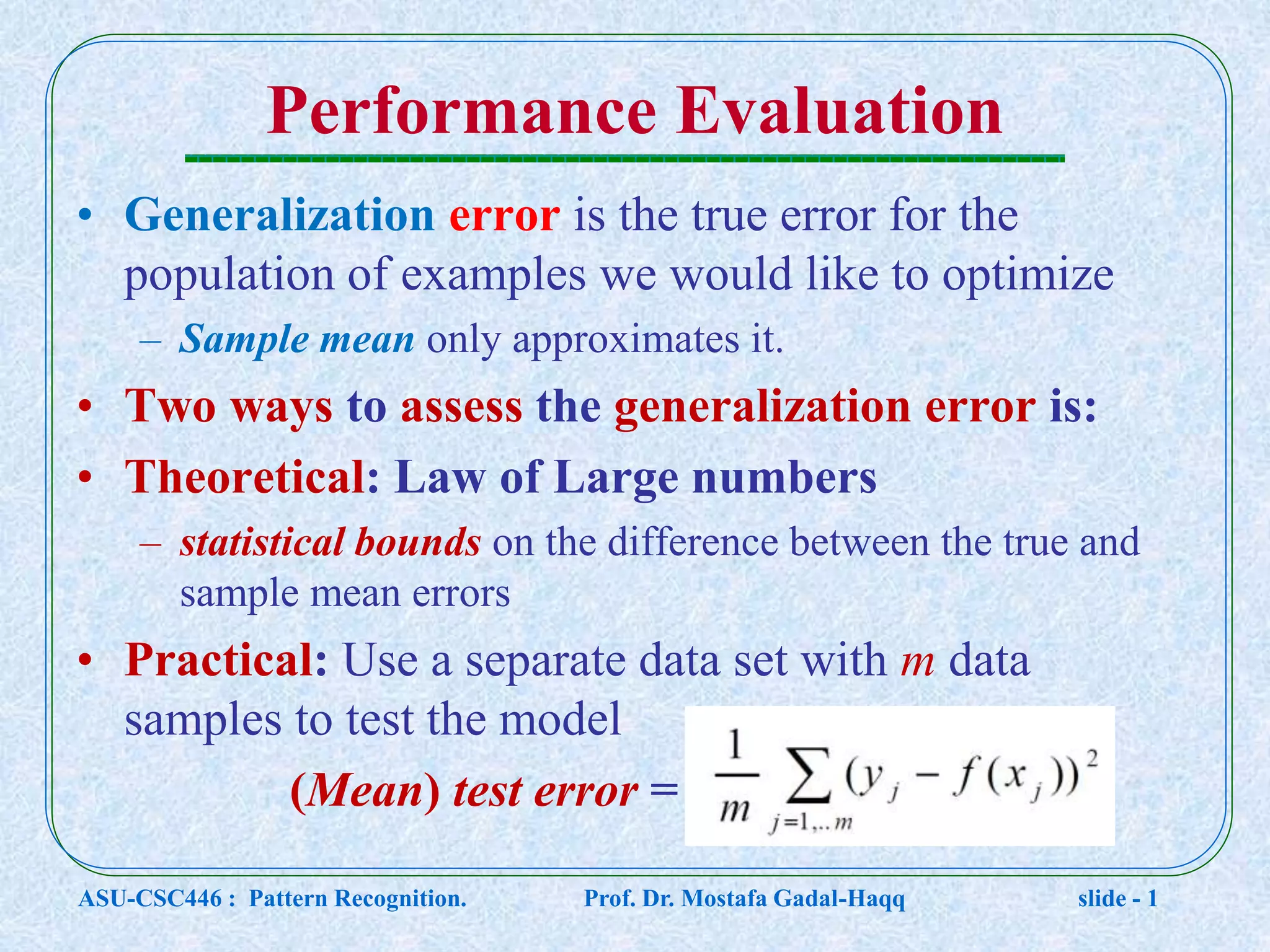 Performance Evaluation

• Generalization error is the true error for the population of examples we would like to optimize

– Sample mean only approximates it.

• Two ways to assess the generalization error is:

• Theoretical: Law of Large numbers

– statistical bounds on the difference between the true and sample mean errors

• Practical: Use a separate data set with m data samples to test the model

(Mean) test error = $\frac{1}{m}\sum_{j=1,..m}(y_j - f(x_j))^2$

ASU-CSC446 : Pattern Recognition. Prof. Dr. Mostafa Gadal-Haqq slide - 1